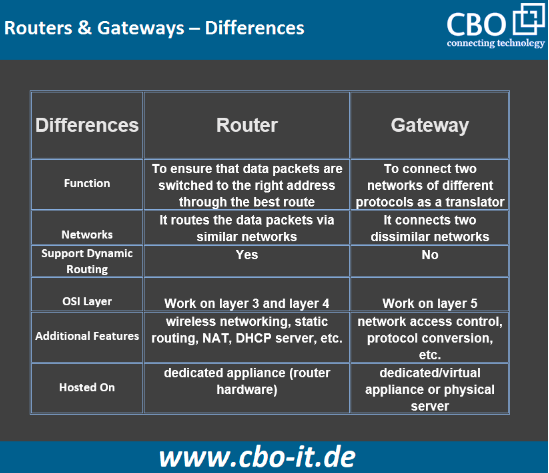 Routers & Gateways – Differences

CBO
connecting technology

| Differences | Router | Gateway |
|---|---|---|
| Function | To ensure that data packets are switched to the right address through the best route | To connect two networks of different protocols as a translator |
| Networks | It routes the data packets via similar networks | It connects two dissimilar networks |
| Support Dynamic Routing | Yes | No |
| OSI Layer | Work on layer 3 and layer 4 | Work on layer 5 |
| Additional Features | wireless networking, static routing, NAT, DHCP server, etc. | network access control, protocol conversion, etc. |
| Hosted On | dedicated appliance (router hardware) | dedicated/virtual appliance or physical server |

www.cbo-it.de